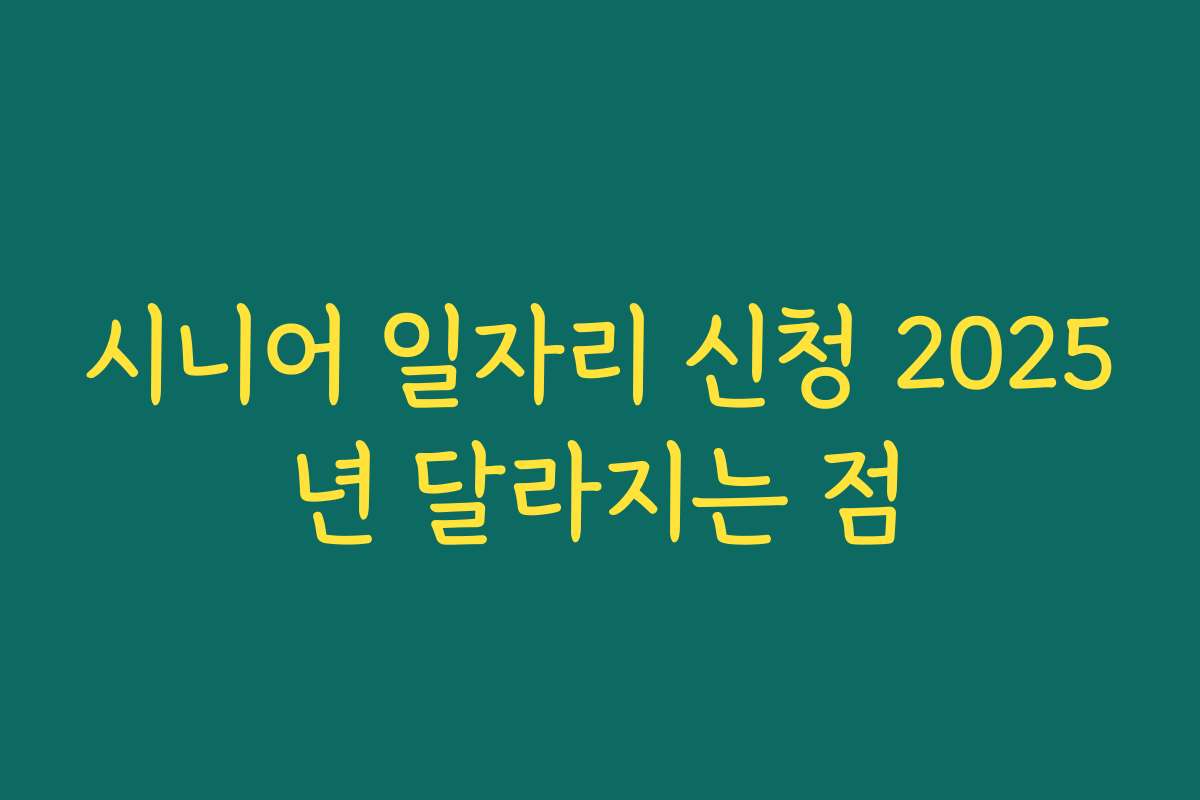 시니어 일자리 신청 2025년 달라지는 점